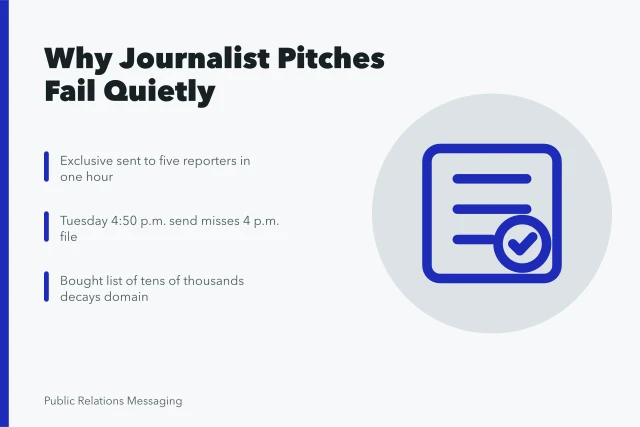 Why Journalist Pitches Fail Quietly

Exclusive sent to five reporters in one hour

Tuesday 4:50 p.m. send misses 4 p.m. file

Bought list of tens of thousands decays domain

Public Relations Messaging